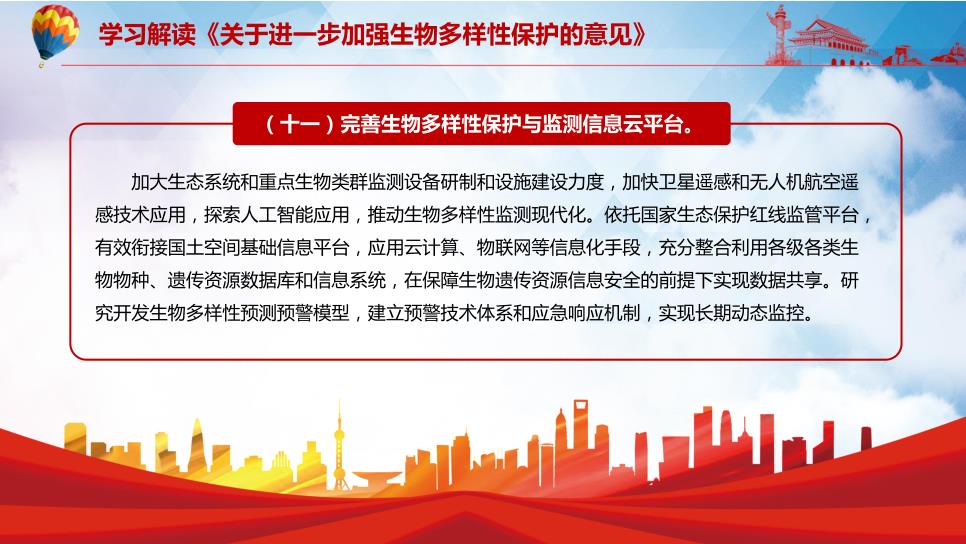 学习解读《关于进一步加强生物多样性保护的意见》

（十一）完善生物多样性保护与监测信息云平台。

加大生态系统和重点生物类群监测设备研制和设施建设力度，加快卫星遥感和无人机航空遥感技术应用，探索人工智能应用，推动生物多样性监测现代化。依托国家生态保护红线监管平台，有效衔接国土空间基础信息平台，应用云计算、物联网等信息化手段，充分整合利用各级各类生物物种、遗传资源数据库和信息系统，在保障生物遗传资源信息安全的前提下实现数据共享。研究开发生物多样性预测预警模型，建立预警技术体系和应急响应机制，实现长期动态监控。